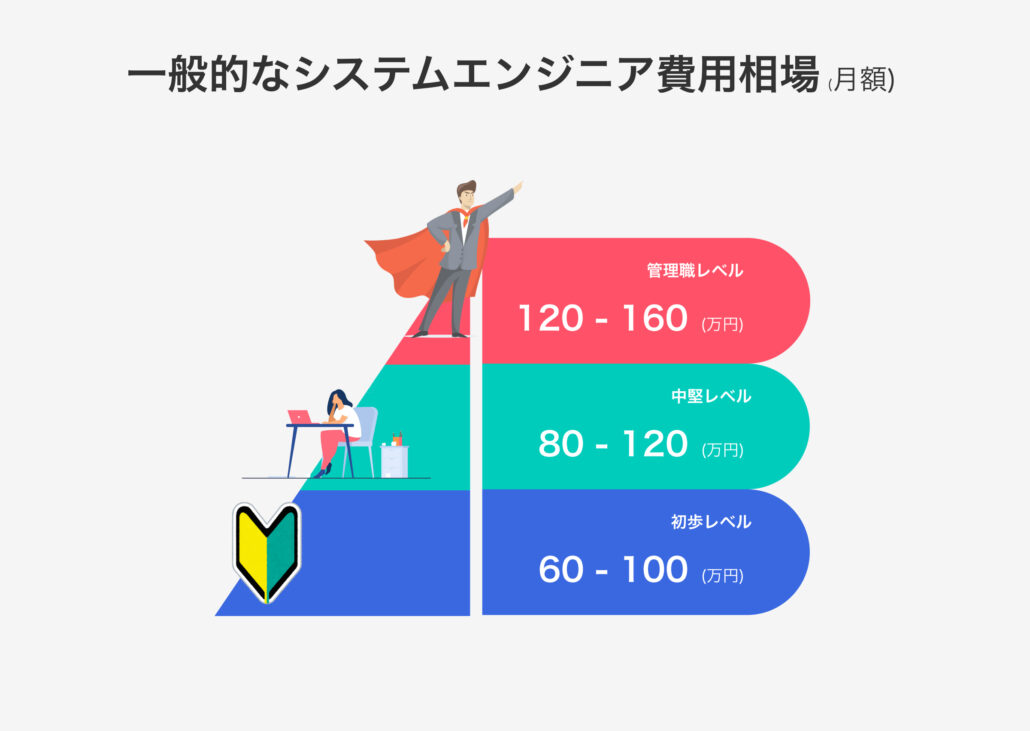 一般的なシステムエンジニア費用相場 (月額)

管理職レベル
120 - 160 (万円)

中堅レベル
80 - 120 (万円)

初歩レベル
60 - 100 (万円)